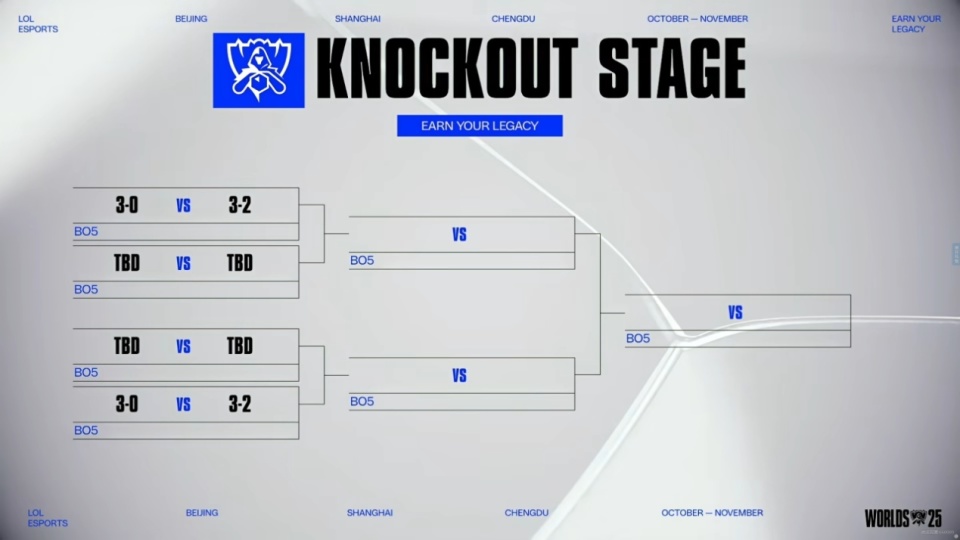 LOL ESPORTS BEIJING SHANGHAI CHENGDU OCTOBER — NOVEMBER EARN YOUR LEGACY

KNOCKOUT STAGE

EARN YOUR LEGACY

3-0 VS 3-2
BO5

TBD VS TBD
BO5

TBD VS TBD
BO5

3-0 VS 3-2
BO5

VS
BO5

VS
BO5

VS
BO5

LOL ESPORTS BEIJING SHANGHAI CHENGDU OCTOBER — NOVEMBER

WORLDS 25